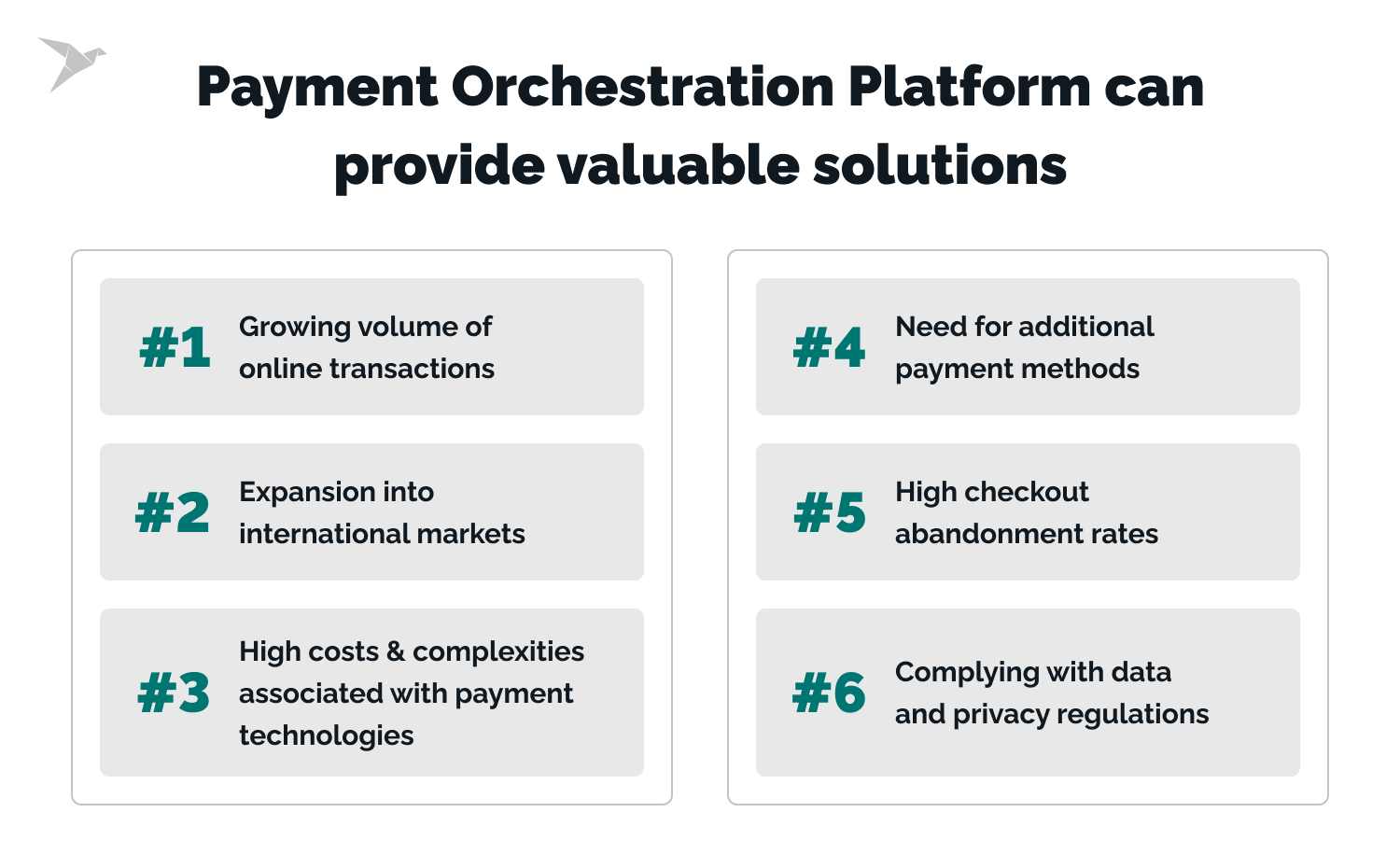 Payment Orchestration Platform can provide valuable solutions

#1 Growing volume of online transactions

#2 Expansion into international markets

#3 High costs & complexities associated with payment technologies

#4 Need for additional payment methods

#5 High checkout abandonment rates

#6 Complying with data and privacy regulations